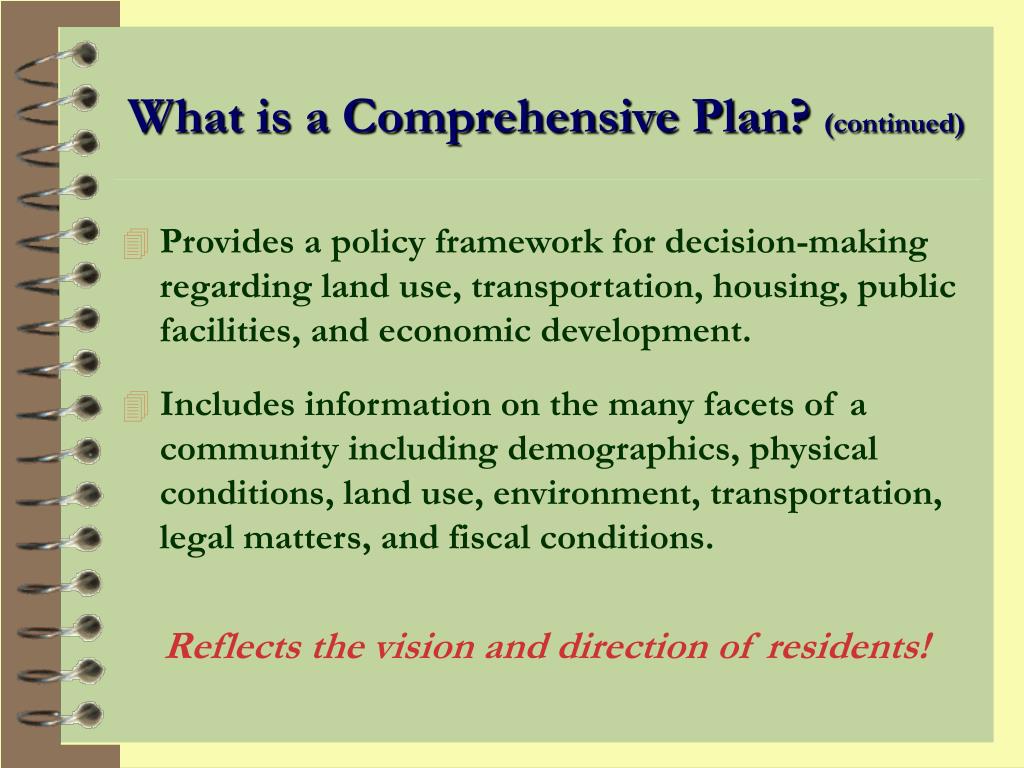 What is a Comprehensive Plan? (continued)

Provides a policy framework for decision-making regarding land use, transportation, housing, public facilities, and economic development.

Includes information on the many facets of a community including demographics, physical conditions, land use, environment, transportation, legal matters, and fiscal conditions.

Reflects the vision and direction of residents!